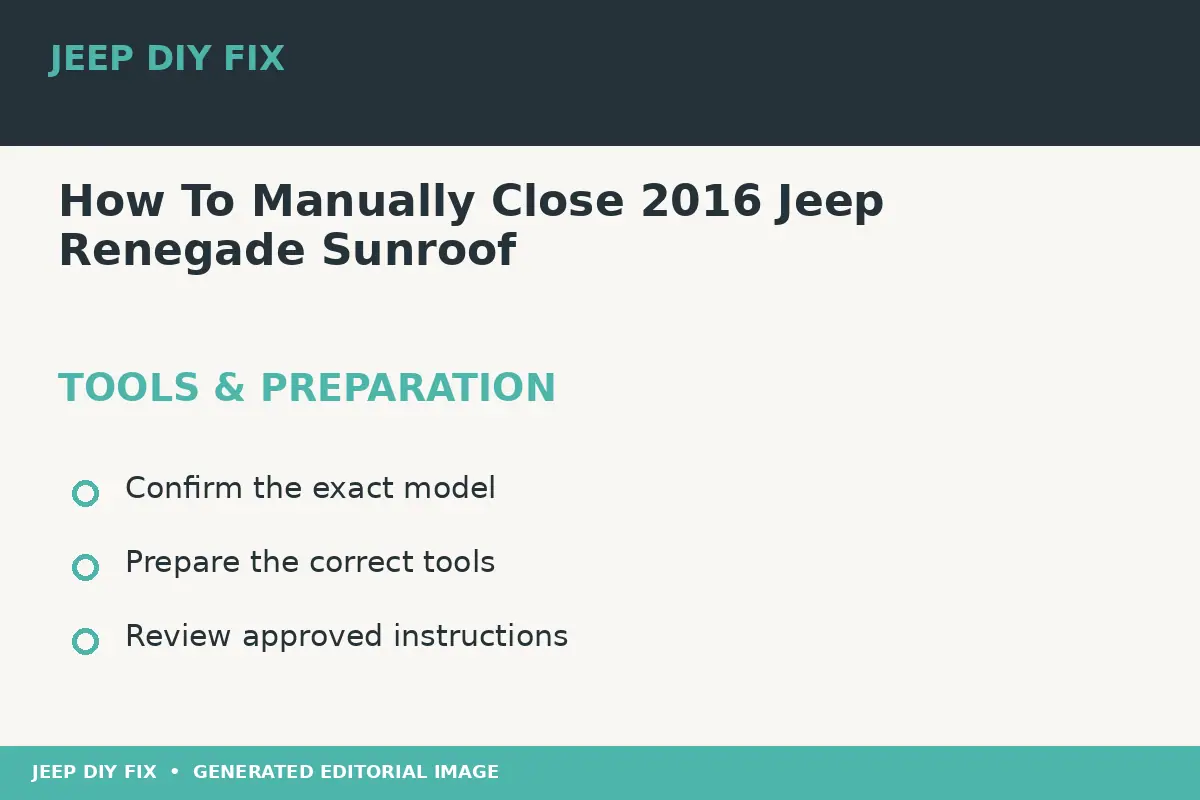 JEEP DIY FIX

How To Manually Close 2016 Jeep Renegade Sunroof

TOOLS & PREPARATION

Confirm the exact model

Prepare the correct tools

Review approved instructions

JEEP DIY FIX • GENERATED EDITORIAL IMAGE